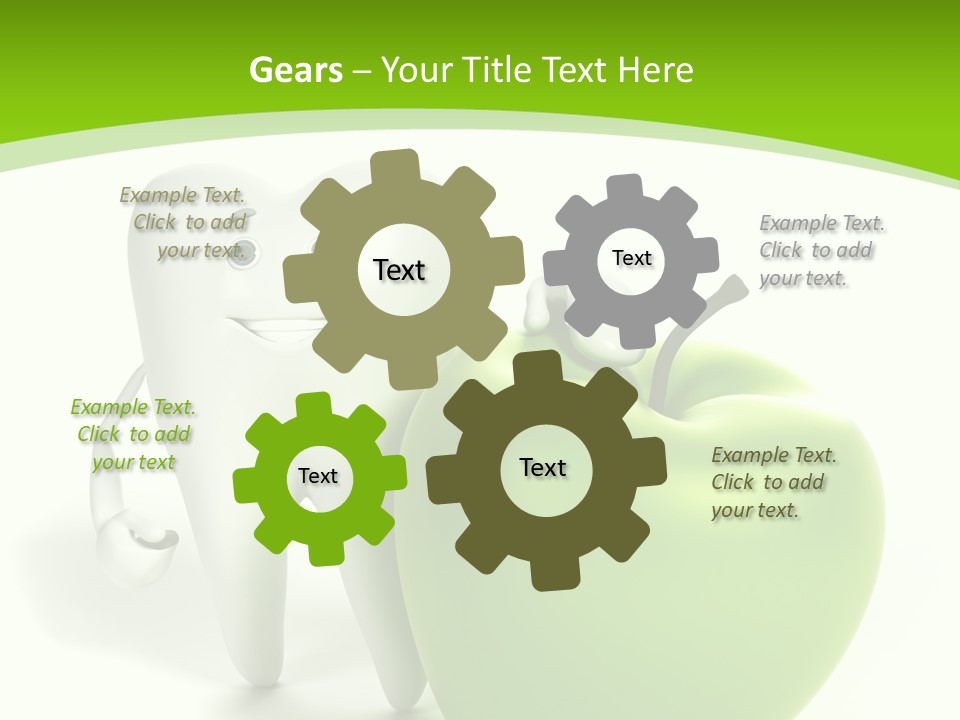 Gears – Your Title Text Here

Example Text. Click to add your text.

Text

Text

Example Text. Click to add your text.

Example Text. Click to add your text

Text

Text

Example Text. Click to add your text.